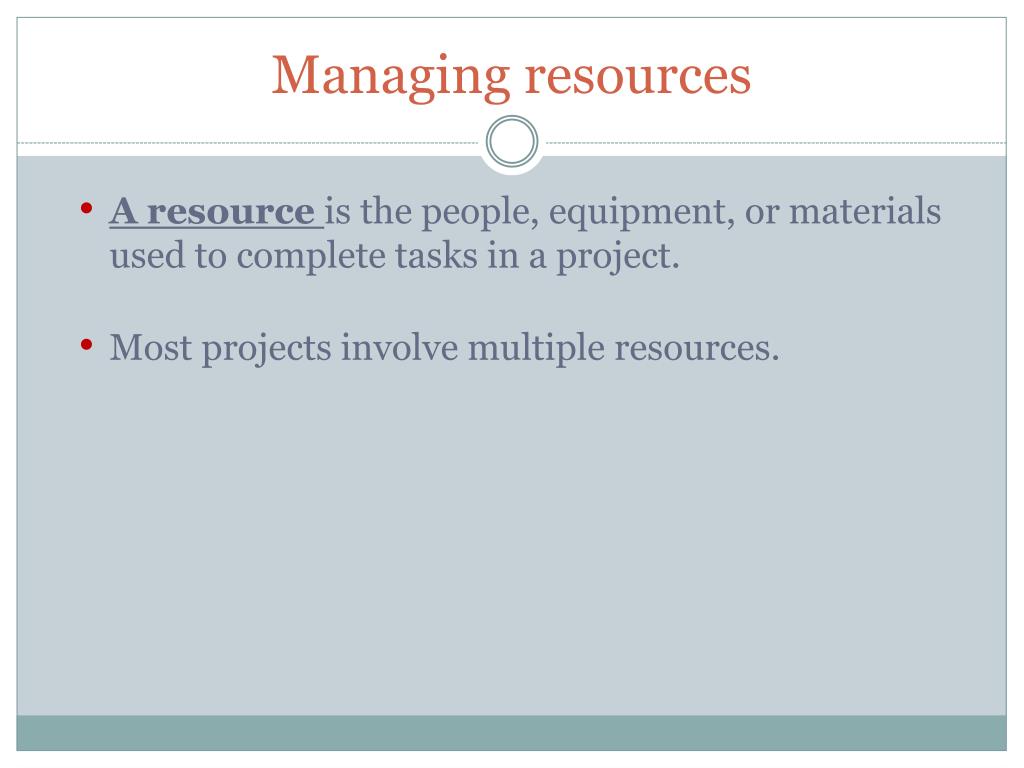 Managing resources

• A resource is the people, equipment, or materials used to complete tasks in a project.

• Most projects involve multiple resources.